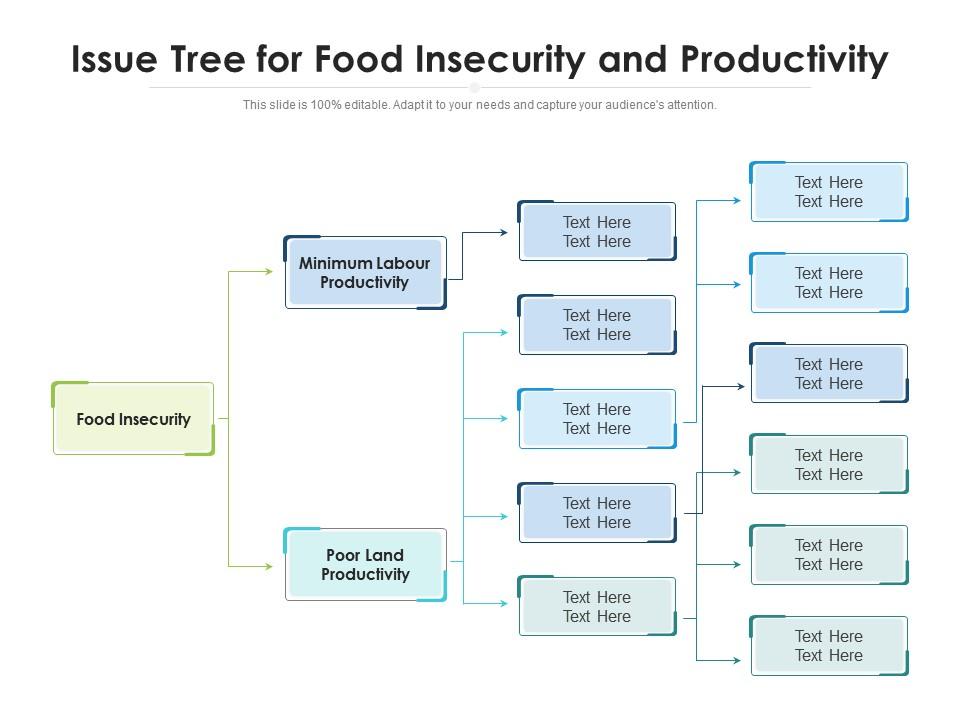 Issue Tree for Food Insecurity and Productivity

This slide is 100% editable. Adapt it to your needs and capture your audience's attention.

Food Insecurity

Minimum Labour Productivity

Poor Land Productivity

Text Here Text Here

Text Here Text Here

Text Here Text Here

Text Here Text Here

Text Here Text Here

Text Here Text Here

Text Here Text Here

Text Here Text Here

Text Here Text Here

Text Here Text Here

Text Here Text Here